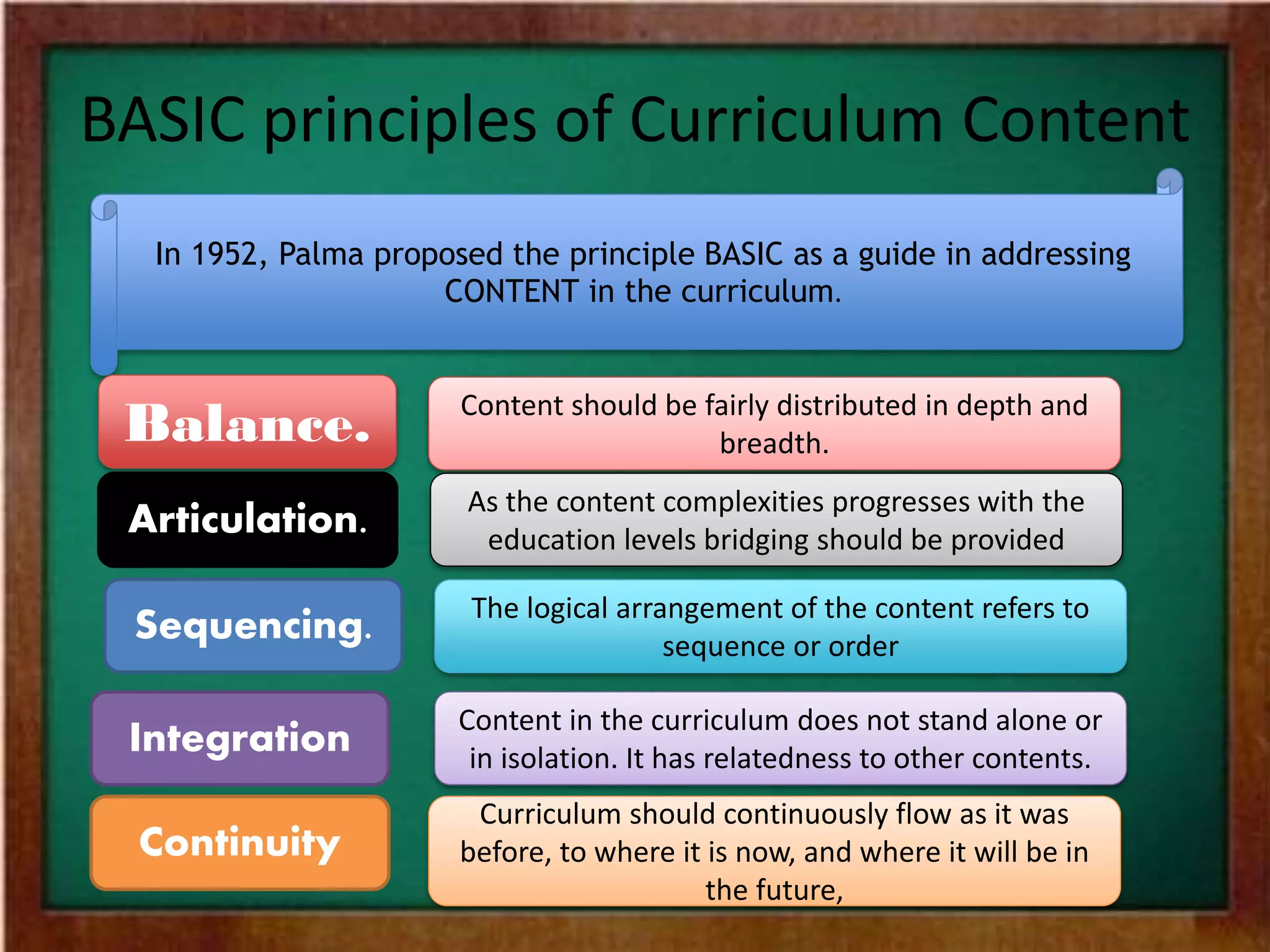 BASIC principles of Curriculum Content

In 1952, Palma proposed the principle BASIC as a guide in addressing CONTENT in the curriculum.

Balance.

Content should be fairly distributed in depth and breadth.

Articulation.

As the content complexities progresses with the education levels bridging should be provided

Sequencing.

The logical arrangement of the content refers to sequence or order

Integration

Content in the curriculum does not stand alone or in isolation. It has relatedness to other contents.

Continuity

Curriculum should continuously flow as it was before, to where it is now, and where it will be in the future,